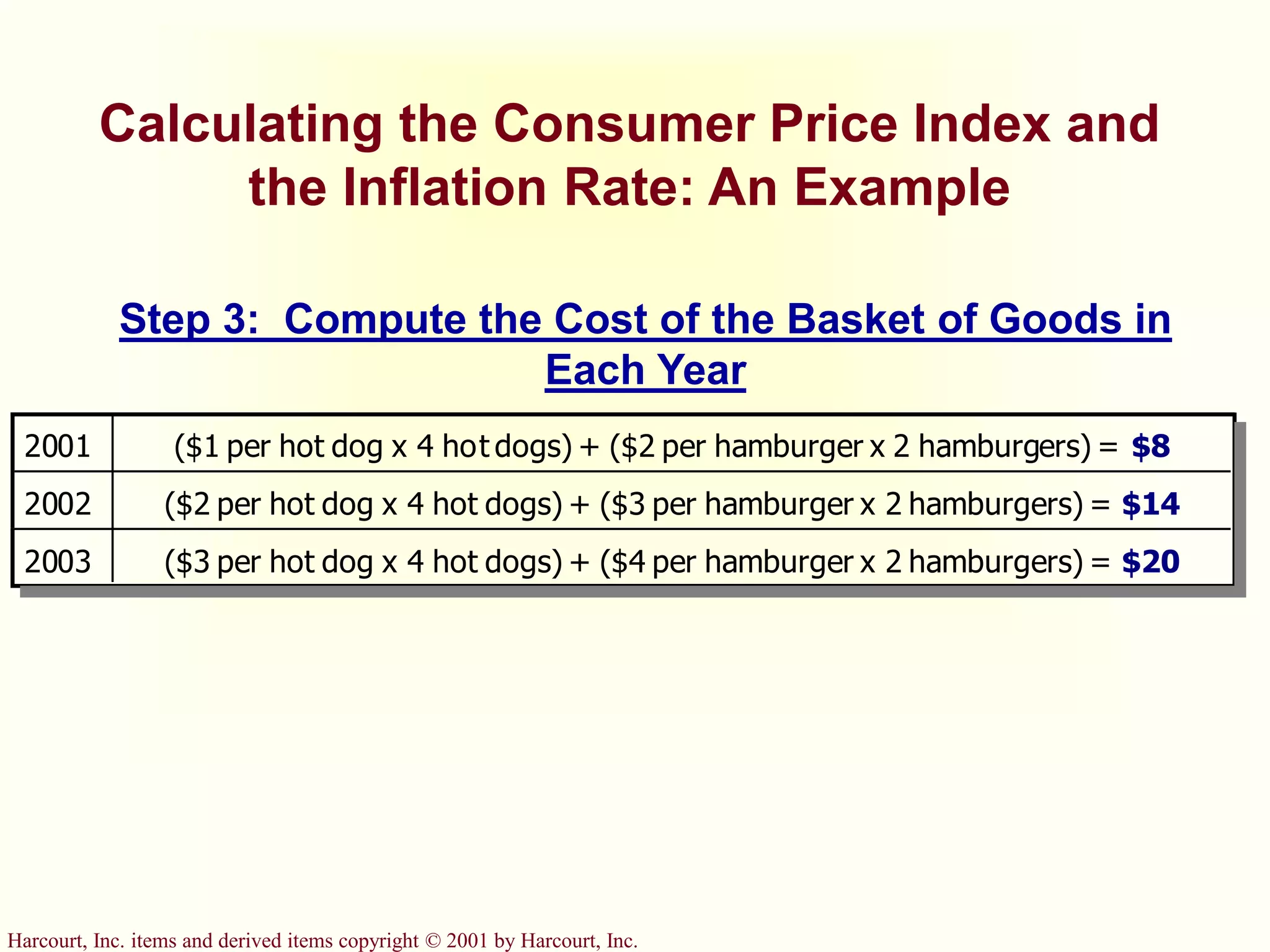 Calculating the Consumer Price Index and the Inflation Rate: An Example

Step 3: Compute the Cost of the Basket of Goods in Each Year

| 2001 | (\$1 per hot dog x 4 hot dogs) + (\$2 per hamburger x 2 hamburgers) = **\$8** |
|---|---|
| 2002 | (\$2 per hot dog x 4 hot dogs) + (\$3 per hamburger x 2 hamburgers) = **\$14** |
| 2003 | (\$3 per hot dog x 4 hot dogs) + (\$4 per hamburger x 2 hamburgers) = **\$20** |

Harcourt, Inc. items and derived items copyright © 2001 by Harcourt, Inc.